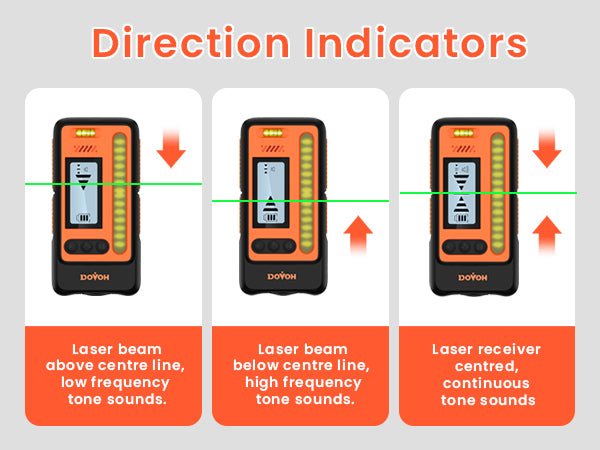 Direction Indicators

DOVOH

Laser beam above centre line, low frequency tone sounds.

DOVOH

Laser beam below centre line, high frequency tone sounds.

DOVOH

Laser receiver centred, continuous tone sounds